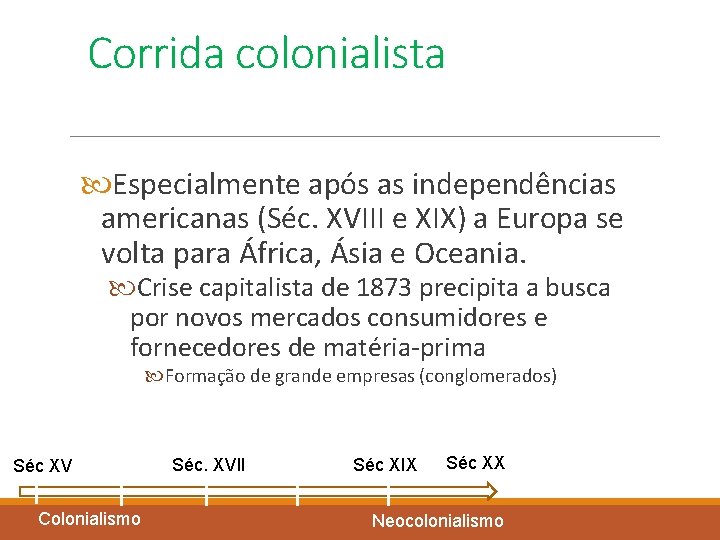 Corrida colonialista

Especialmente após as independências americanas (Séc. XVIII e XIX) a Europa se volta para África, Ásia e Oceania.

Crise capitalista de 1873 precipita a busca por novos mercados consumidores e fornecedores de matéria-prima

Formação de grande empresas (conglomerados)

Séc XV
Séc. XVII
Séc XIX
Séc XX

Colonialismo
Neocolonialismo